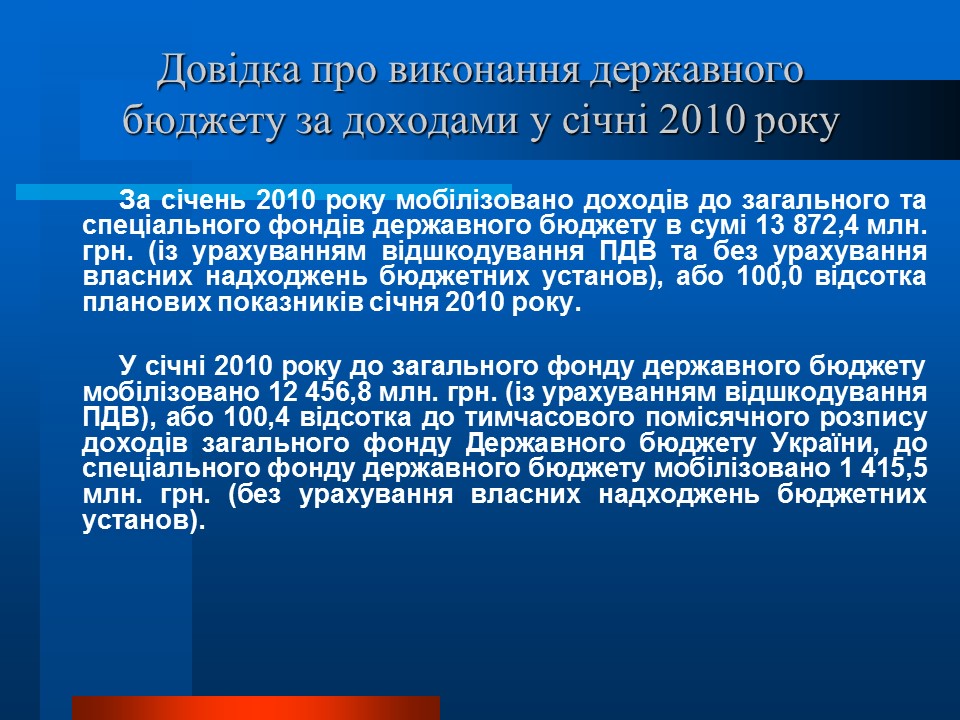 Довідка про виконання державного бюджету за доходами у січні 2010 року

За січень 2010 року мобілізовано доходів до загального та спеціального фондів державного бюджету в сумі 13 872,4 млн. грн. (із урахуванням відшкодування ПДВ та без урахування власних надходжень бюджетних установ), або 100,0 відсотка планових показників січня 2010 року.

У січні 2010 року до загального фонду державного бюджету мобілізовано 12 456,8 млн. грн. (із урахуванням відшкодування ПДВ), або 100,4 відсотка до тимчасового помісячного розпису доходів загального фонду Державного бюджету України, до спеціального фонду державного бюджету мобілізовано 1 415,5 млн. грн. (без урахування власних надходжень бюджетних установ).